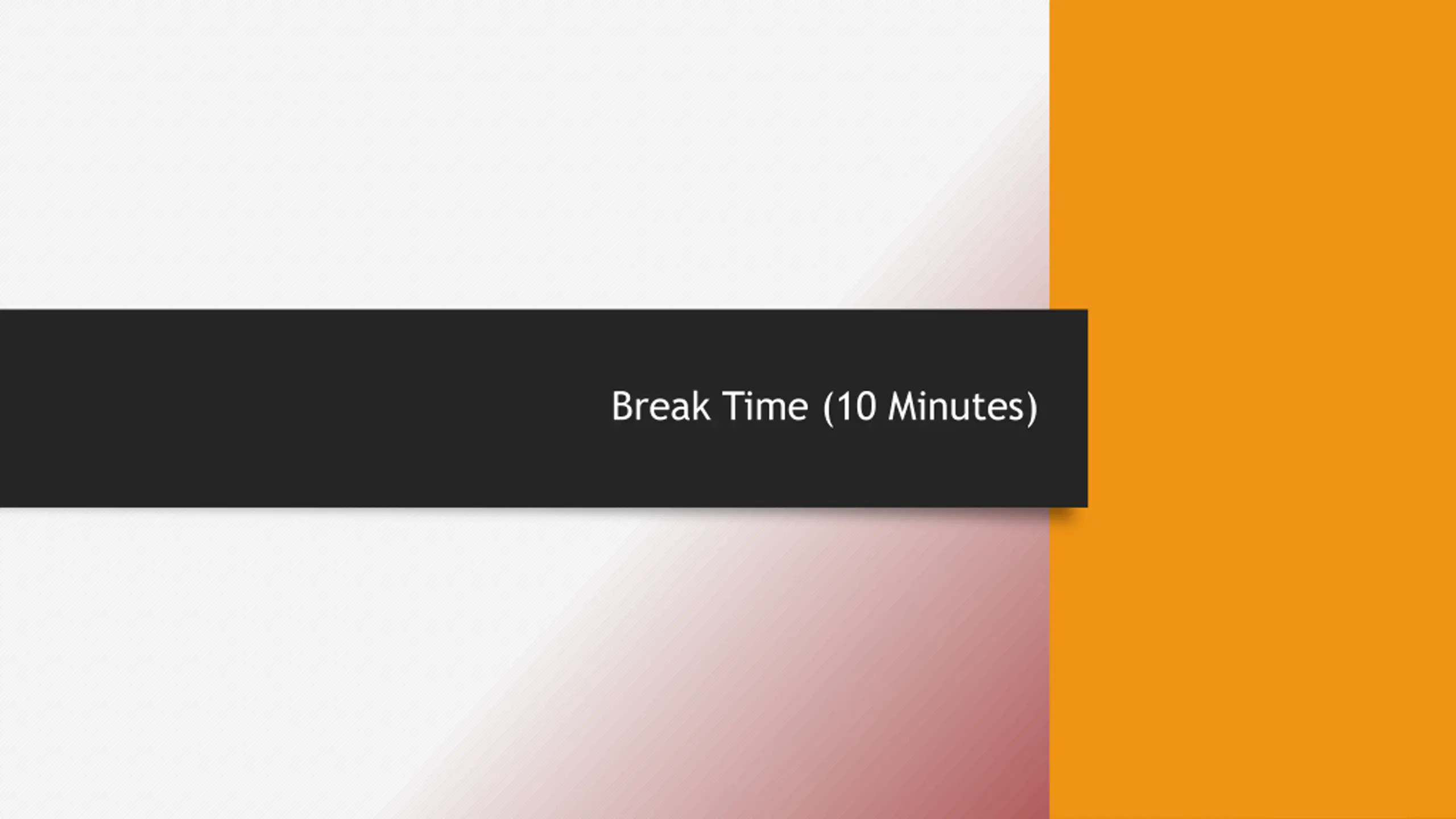 Break Time (10 Minutes)